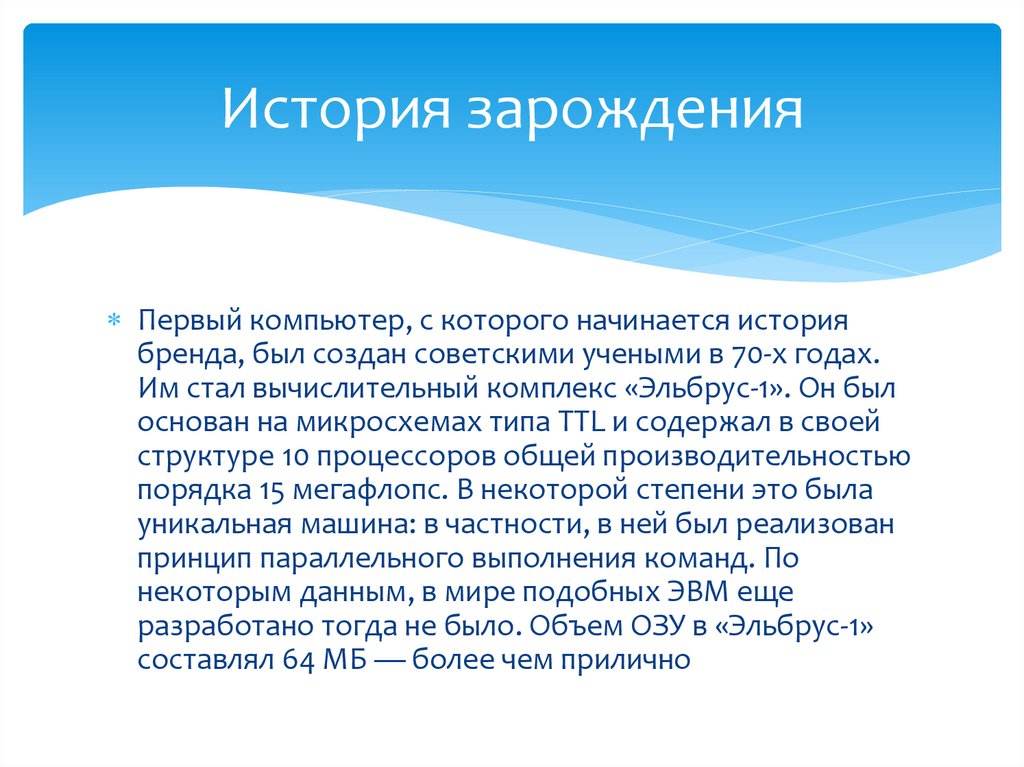 История зарождения

Первый компьютер, с которого начинается история бренда, был создан советскими учеными в 70-х годах. Им стал вычислительный комплекс «Эльбрус-1». Он был основан на микросхемах типа TTL и содержал в своей структуре 10 процессоров общей производительностью порядка 15 мегафлопс. В некоторой степени это была уникальная машина: в частности, в ней был реализован принцип параллельного выполнения команд. По некоторым данным, в мире подобных ЭВМ еще разработано тогда не было. Объем ОЗУ в «Эльбрус-1» составлял 64 МБ — более чем прилично